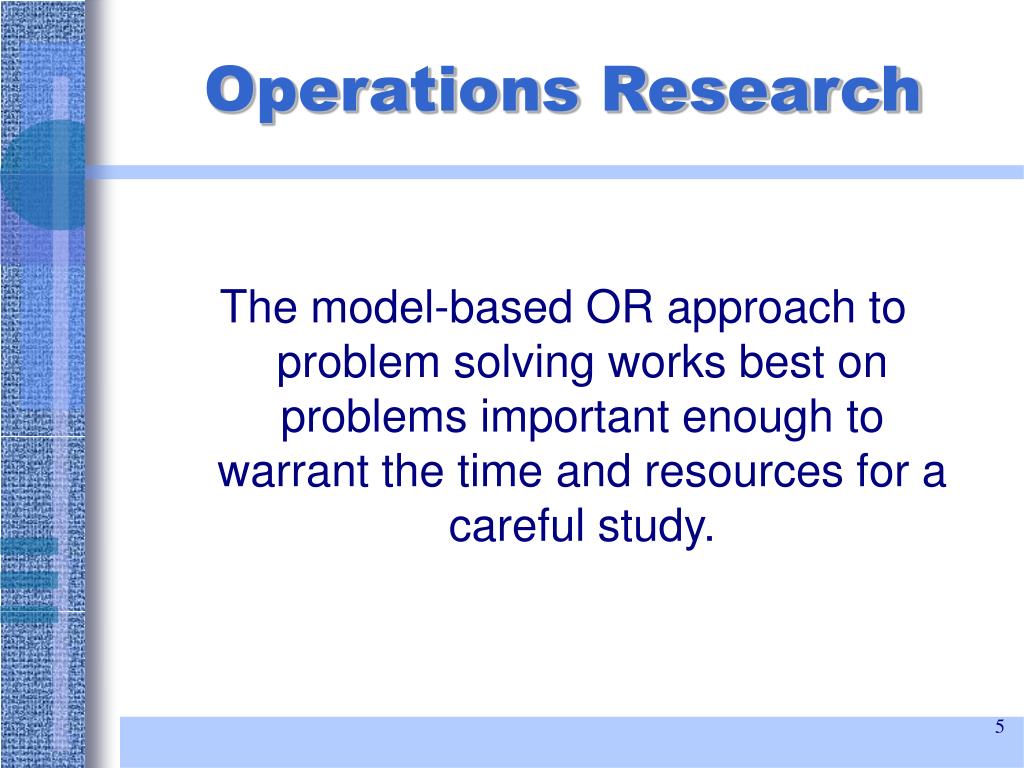 Operations Research

The model-based OR approach to problem solving works best on problems important enough to warrant the time and resources for a careful study.

5